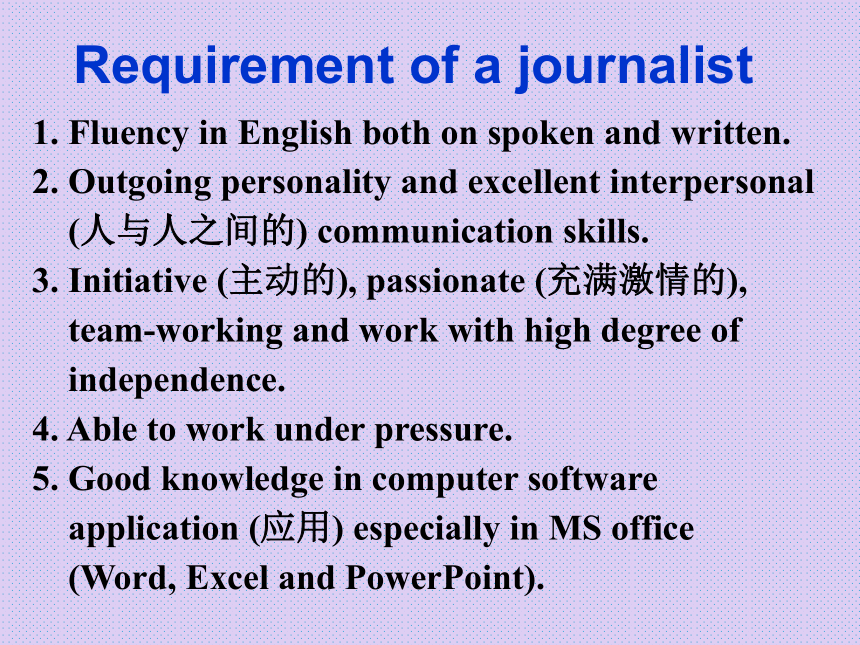 Requirement of a journalist

1. Fluency in English both on spoken and written.
2. Outgoing personality and excellent interpersonal (人与人之间的) communication skills.
3. Initiative (主动的), passionate (充满激情的), team-working and work with high degree of independence.
4. Able to work under pressure.
5. Good knowledge in computer software application (应用) especially in MS office (Word, Excel and PowerPoint).